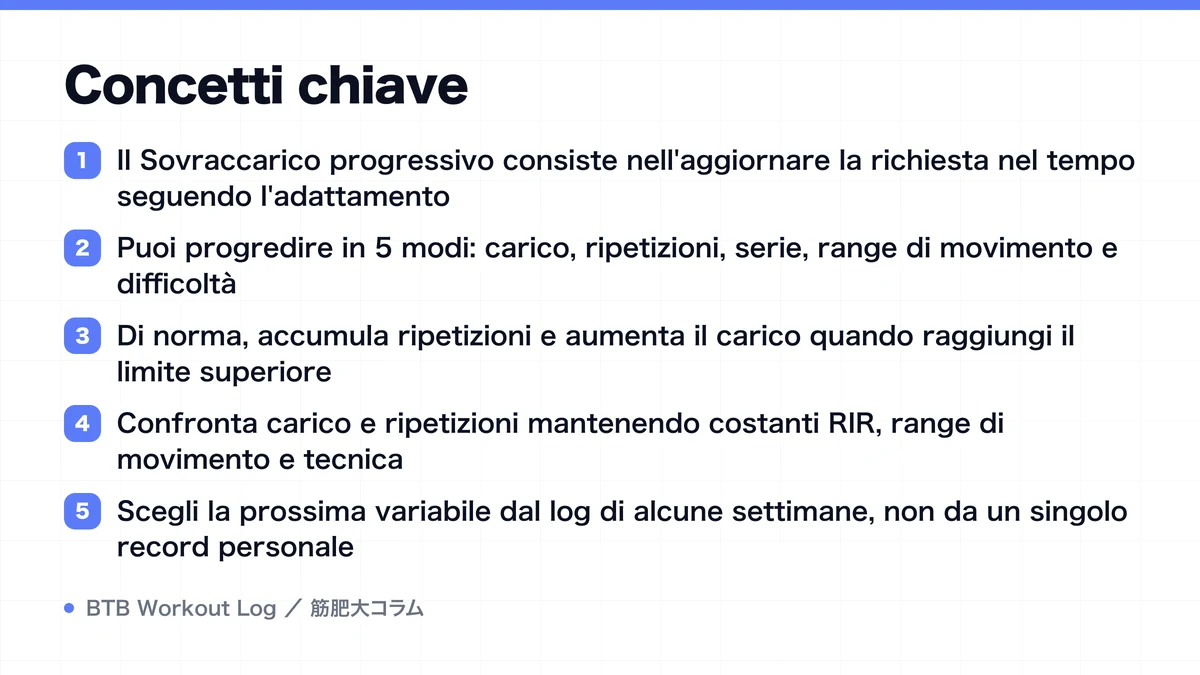 Concetti chiave

1 Il Sovraccarico progressivo consiste nell'aggiornare la richiesta nel tempo seguendo l'adattamento

2 Puoi progredire in 5 modi: carico, ripetizioni, serie, range di movimento e difficoltà

3 Di norma, accumula ripetizioni e aumenta il carico quando raggiungi il limite superiore

4 Confronta carico e ripetizioni mantenendo costanti RIR, range di movimento e tecnica

5 Scegli la prossima variabile dal log di alcune settimane, non da un singolo record personale

BTB Workout Log ／ 筋肥大コラム